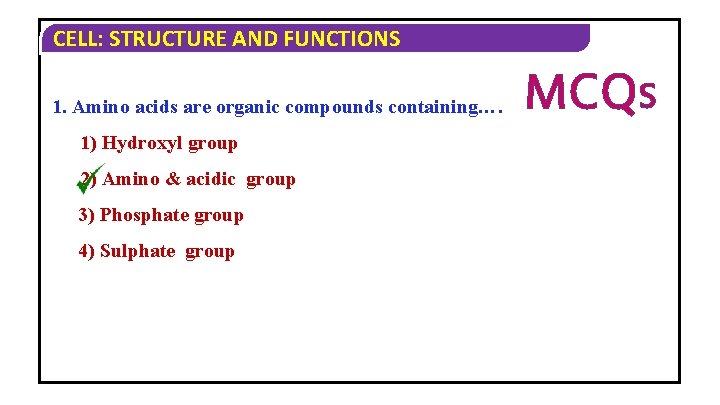 CELL: STRUCTURE AND FUNCTIONS

MCQs

1. Amino acids are organic compounds containing….

1) Hydroxyl group

2) Amino & acidic group

3) Phosphate group

4) Sulphate group